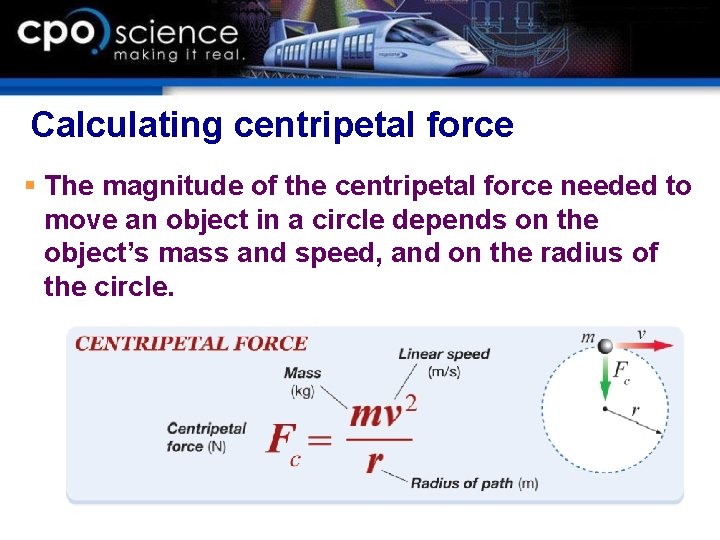 cpo science
making it real.

Calculating centripetal force

▪ The magnitude of the centripetal force needed to move an object in a circle depends on the object's mass and speed, and on the radius of the circle.

CENTRIPETAL FORCE

Mass (kg)

Linear speed (m/s)

Centripetal force (N)

$F_c = \frac{mv^2}{r}$

Radius of path (m)

$m$

$v$

$F_c$

$r$